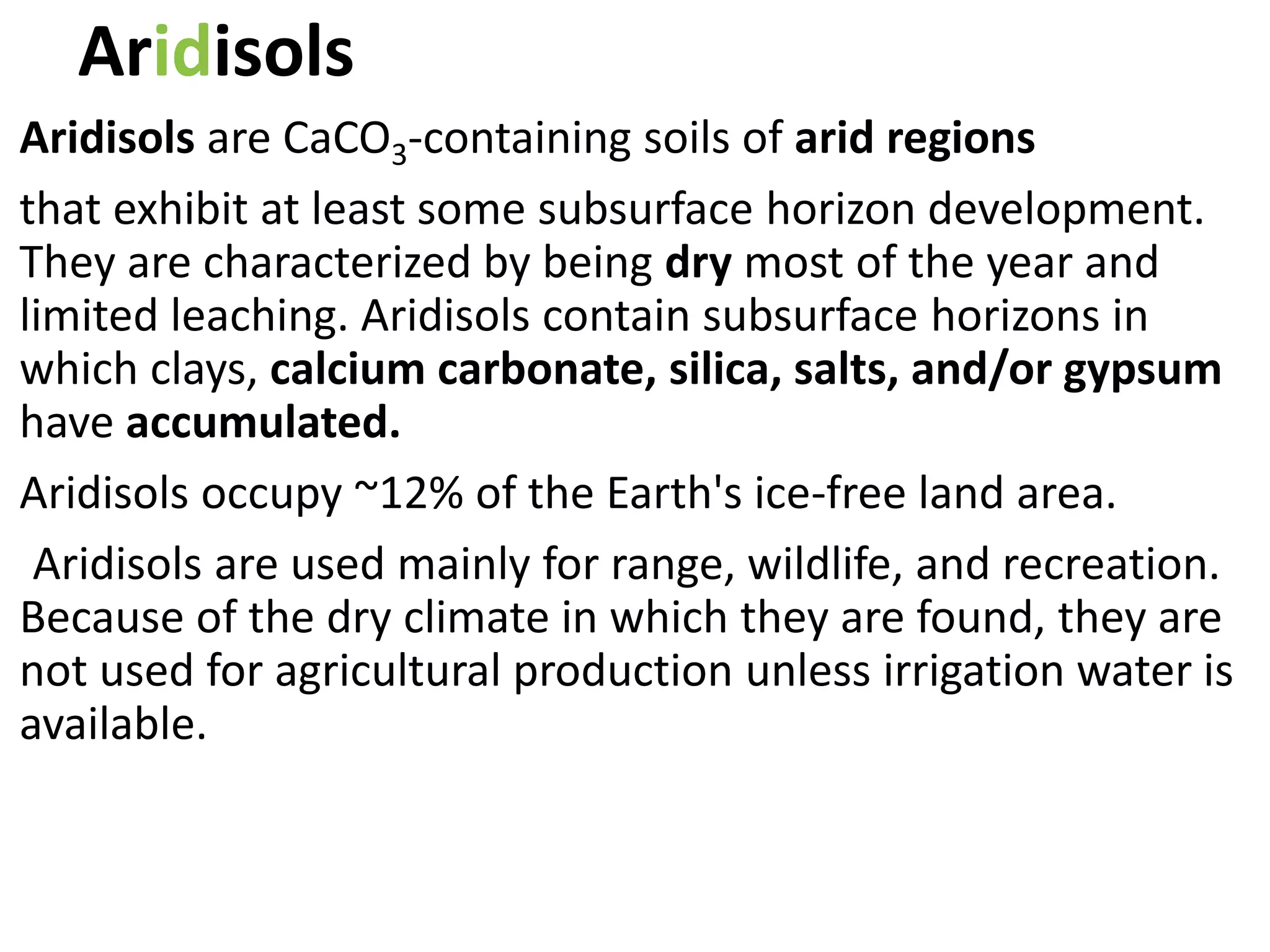 Aridisols

Aridisols are $CaCO_3$-containing soils of arid regions

that exhibit at least some subsurface horizon development. They are characterized by being dry most of the year and limited leaching. Aridisols contain subsurface horizons in which clays, calcium carbonate, silica, salts, and/or gypsum have accumulated.

Aridisols occupy ~12% of the Earth's ice-free land area.

Aridisols are used mainly for range, wildlife, and recreation. Because of the dry climate in which they are found, they are not used for agricultural production unless irrigation water is available.